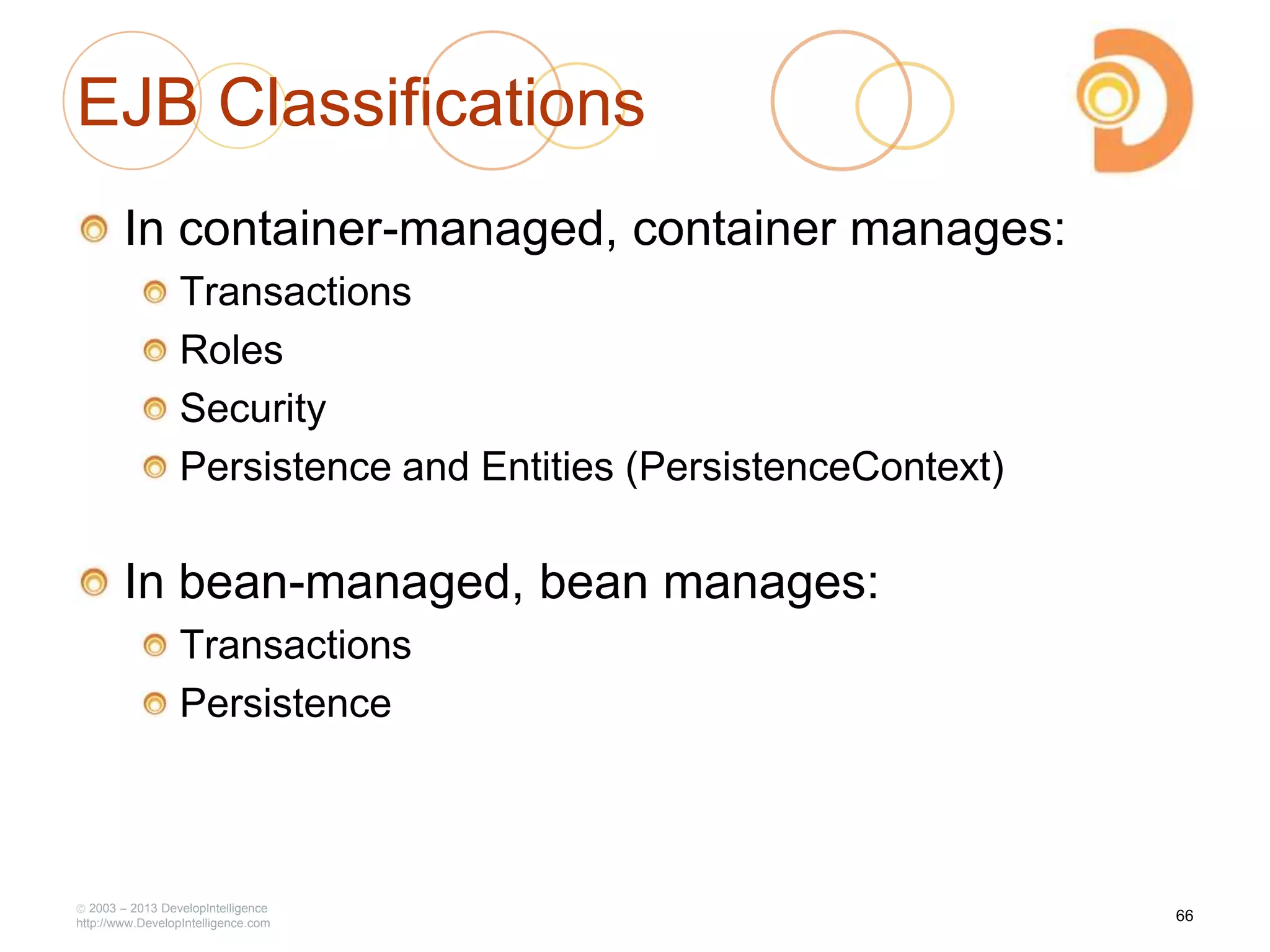 EJB Classifications

In container-managed, container manages:
Transactions
Roles
Security
Persistence and Entities (PersistenceContext)

In bean-managed, bean manages:
Transactions
Persistence

© 2003 – 2013 DevelopIntelligence
http://www.DevelopIntelligence.com

66